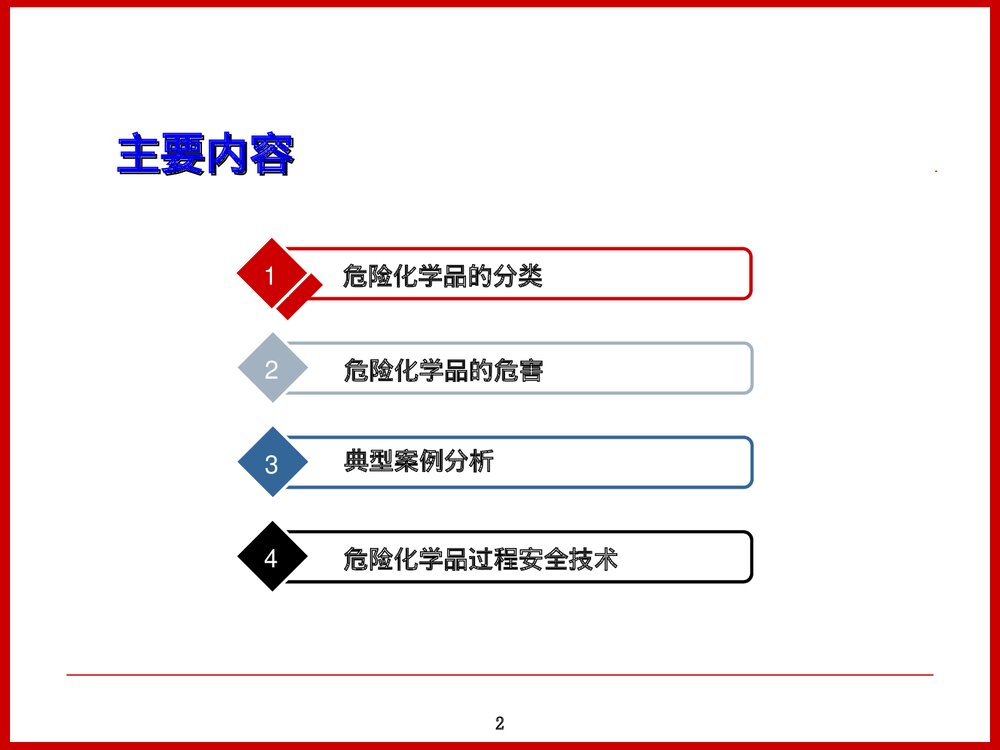 主要内容

1 危险化学品的分类

2 危险化学品的危害

3 典型案例分析

4 危险化学品过程安全技术

2